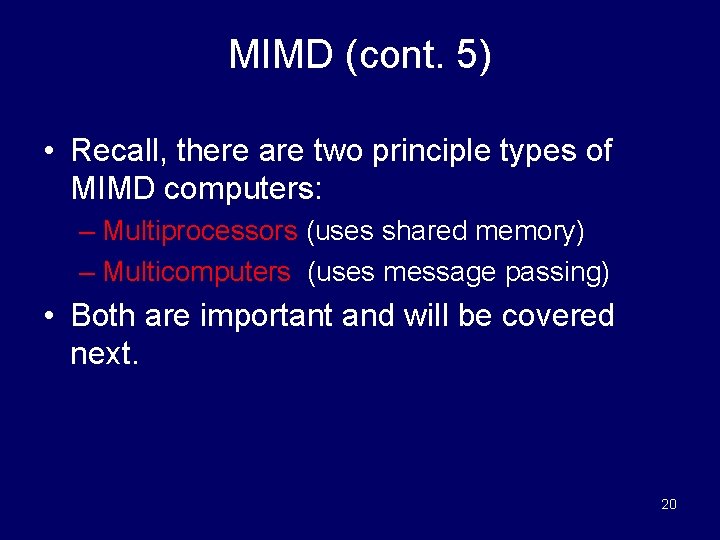 MIMD (cont. 5)

• Recall, there are two principle types of MIMD computers:
– Multiprocessors (uses shared memory)
– Multicomputers (uses message passing)
• Both are important and will be covered next.

20